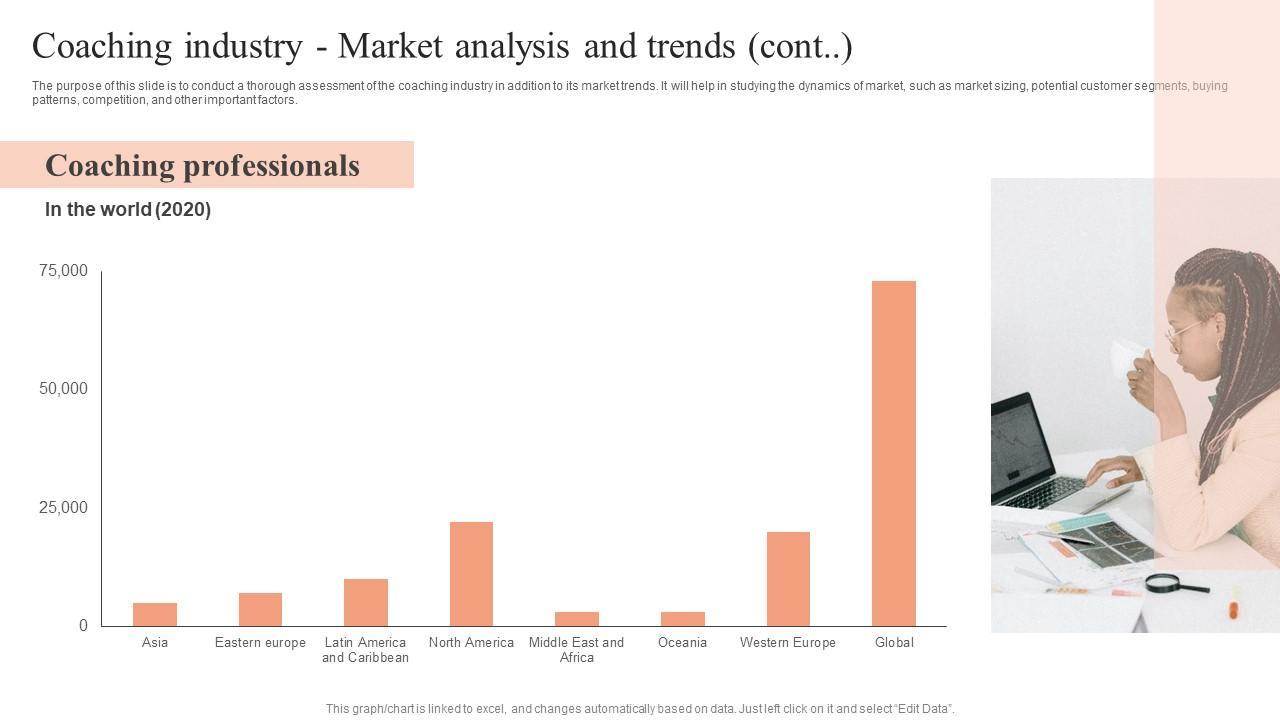 Coaching industry - Market analysis and trends (cont..)

The purpose of this slide is to conduct a thorough assessment of the coaching industry in addition to its market trends. It will help in studying the dynamics of market, such as market sizing, potential customer segments, buying patterns, competition, and other important factors.

Coaching professionals

In the world (2020)

75,000
50,000
25,000
0

Asia
Eastern europe
Latin America and Caribbean
North America
Middle East and Africa
Oceania
Western Europe
Global

This graph/chart is linked to excel, and changes automatically based on data. Just left click on it and select "Edit Data".